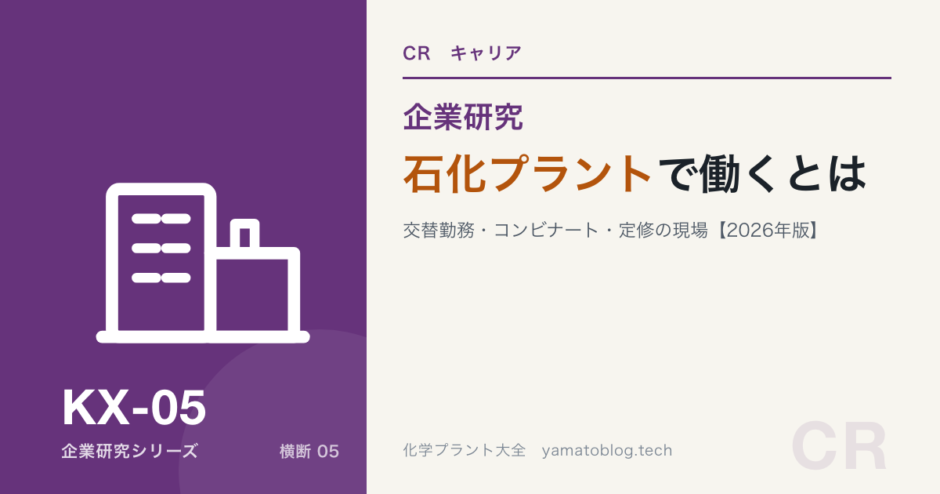 KX-05

企業研究シリーズ

横断 05

CR　キャリア

企業研究

石化プラントで働くとは

交替勤務・コンビナート・定修の現場【2026年版】

化学プラント大全　yamatoblog.tech

CR